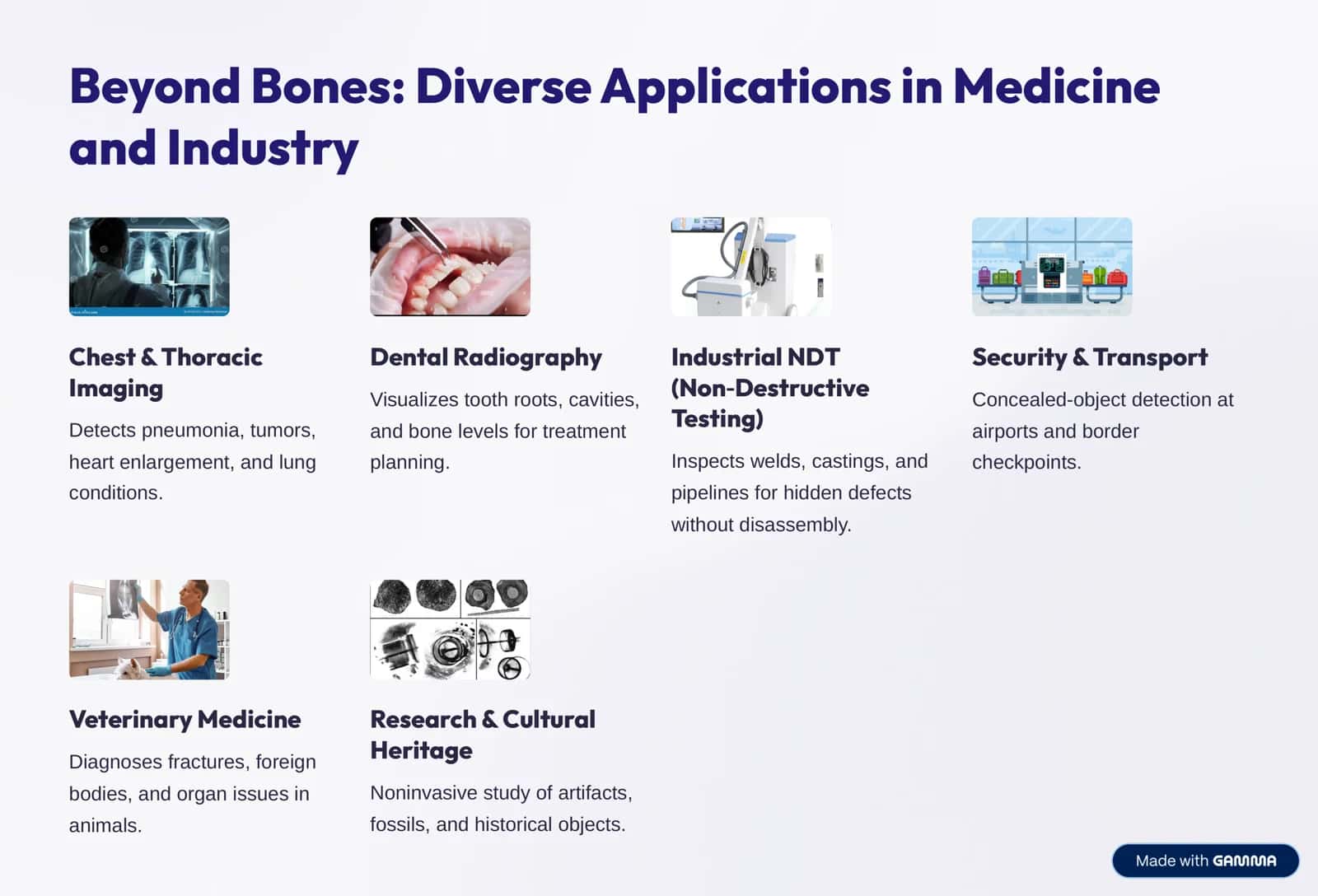 Beyond Bones: Diverse Applications in Medicine and Industry

Chest & Thoracic Imaging

Detects pneumonia, tumors, heart enlargement, and lung conditions.

Dental Radiography

Visualizes tooth roots, cavities, and bone levels for treatment planning.

Industrial NDT (Non-Destructive Testing)

Inspects welds, castings, and pipelines for hidden defects without disassembly.

Security & Transport

Concealed-object detection at airports and border checkpoints.

Veterinary Medicine

Diagnoses fractures, foreign bodies, and organ issues in animals.

Research & Cultural Heritage

Noninvasive study of artifacts, fossils, and historical objects.

Made with GAMMA